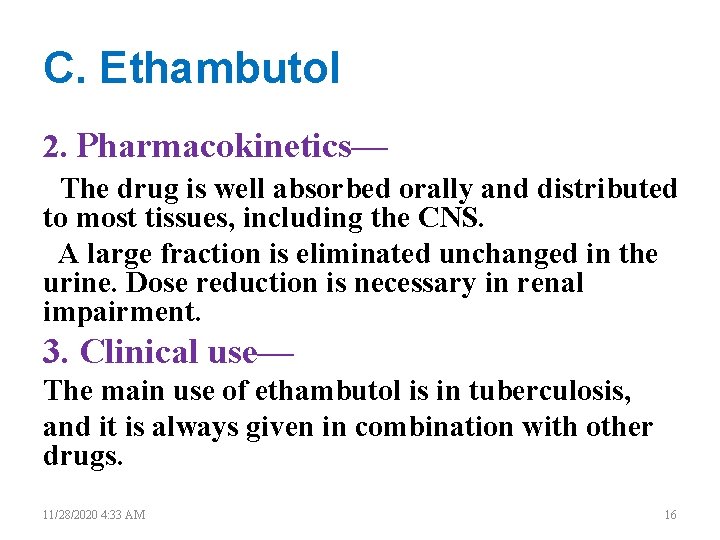 C. Ethambutol

2. Pharmacokinetics—

The drug is well absorbed orally and distributed to most tissues, including the CNS.

A large fraction is eliminated unchanged in the urine. Dose reduction is necessary in renal impairment.

3. Clinical use—

The main use of ethambutol is in tuberculosis, and it is always given in combination with other drugs.

11/28/2020 4:33 AM

16